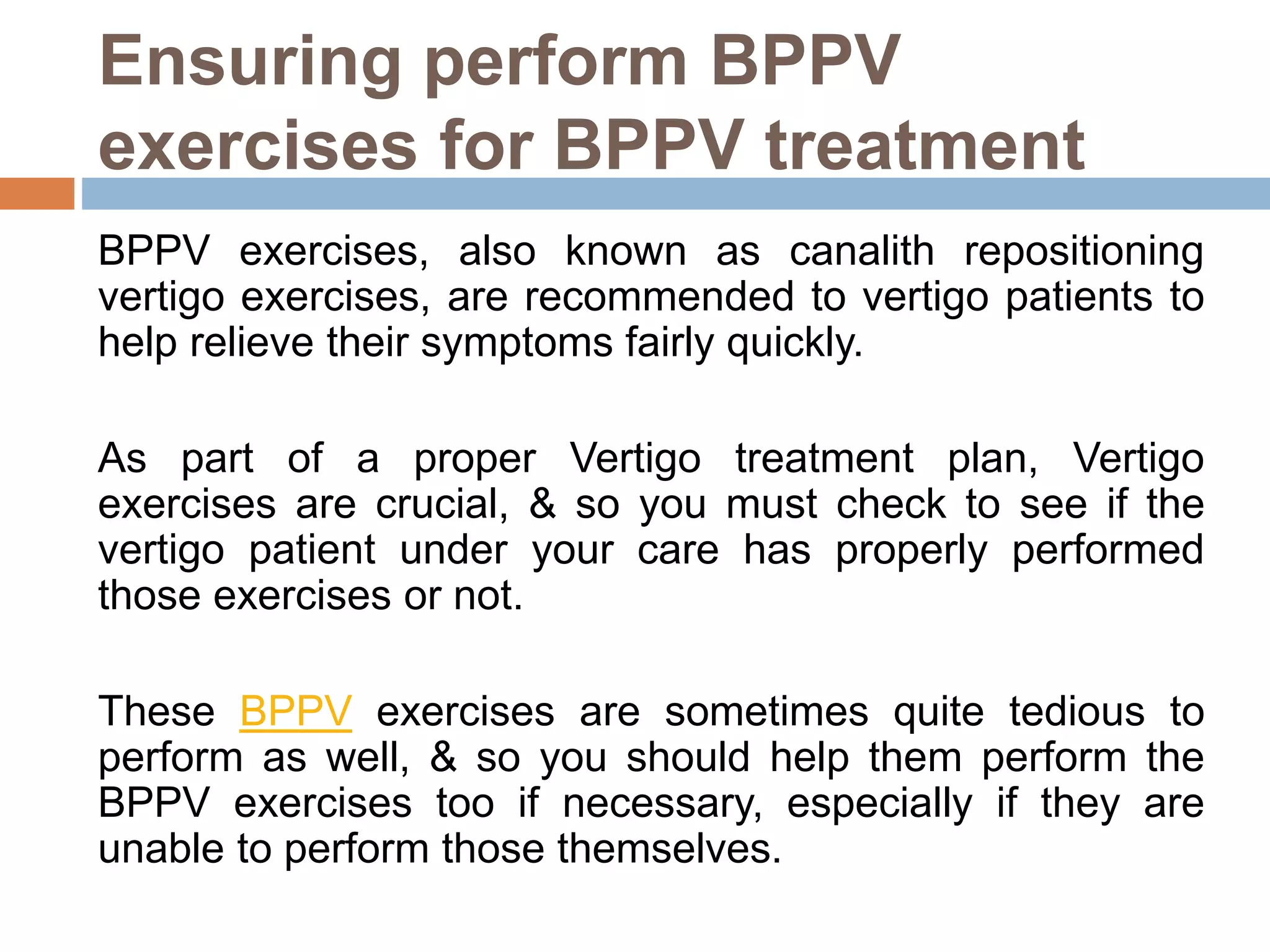 Ensuring perform BPPV exercises for BPPV treatment

BPPV exercises, also known as canalith repositioning vertigo exercises, are recommended to vertigo patients to help relieve their symptoms fairly quickly.

As part of a proper Vertigo treatment plan, Vertigo exercises are crucial, & so you must check to see if the vertigo patient under your care has properly performed those exercises or not.

These BPPV exercises are sometimes quite tedious to perform as well, & so you should help them perform the BPPV exercises too if necessary, especially if they are unable to perform those themselves.